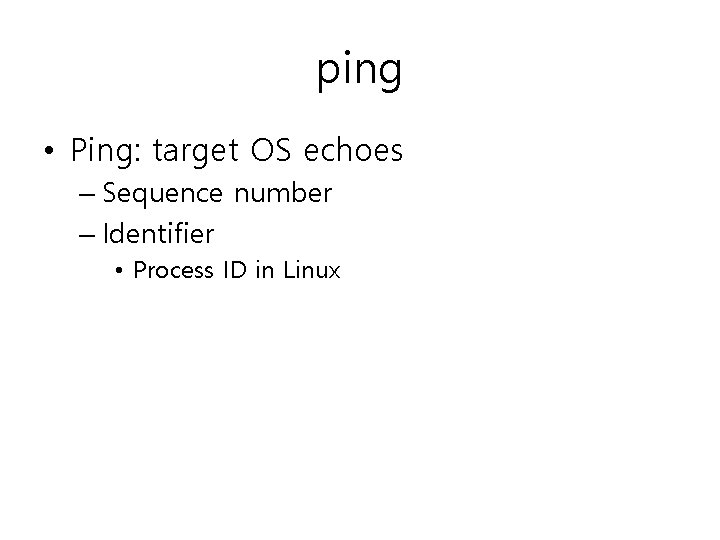 ping

• Ping: target OS echoes
  – Sequence number
  – Identifier
    • Process ID in Linux